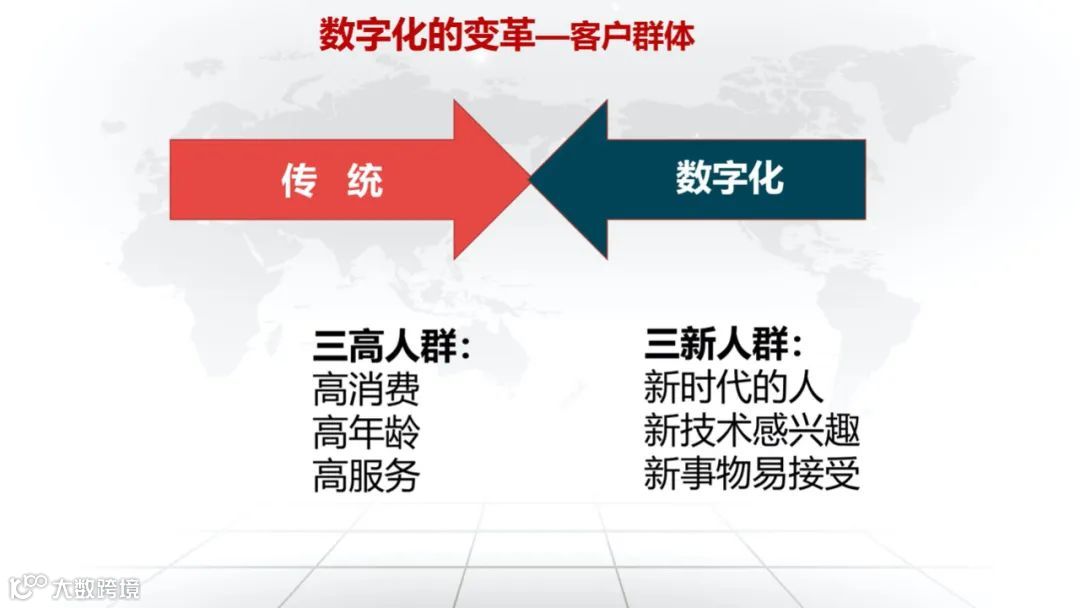 数字化的变革—客户群体

传 统

数字化

三高人群：
高消费
高年龄
高服务

三新人群：
新时代的人
新技术感兴趣
新事物易接受

大数跨境